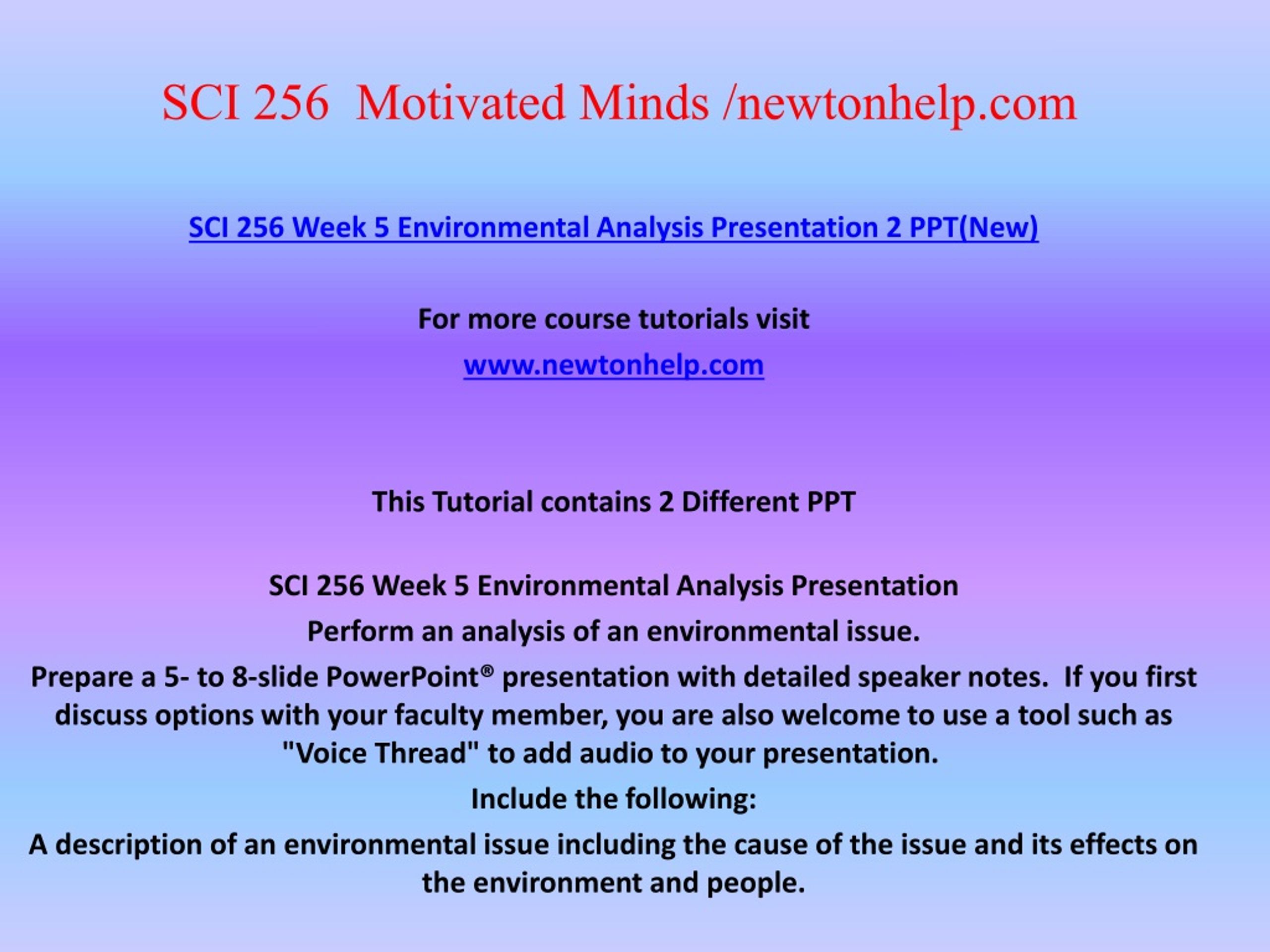 SCI 256 Motivated Minds /newtonhelp.com

SCI 256 Week 5 Environmental Analysis Presentation 2 PPT(New)

For more course tutorials visit

www.newtonhelp.com

This Tutorial contains 2 Different PPT

SCI 256 Week 5 Environmental Analysis Presentation

Perform an analysis of an environmental issue.

Prepare a 5- to 8-slide PowerPoint® presentation with detailed speaker notes. If you first discuss options with your faculty member, you are also welcome to use a tool such as "Voice Thread" to add audio to your presentation.

Include the following:

A description of an environmental issue including the cause of the issue and its effects on the environment and people.